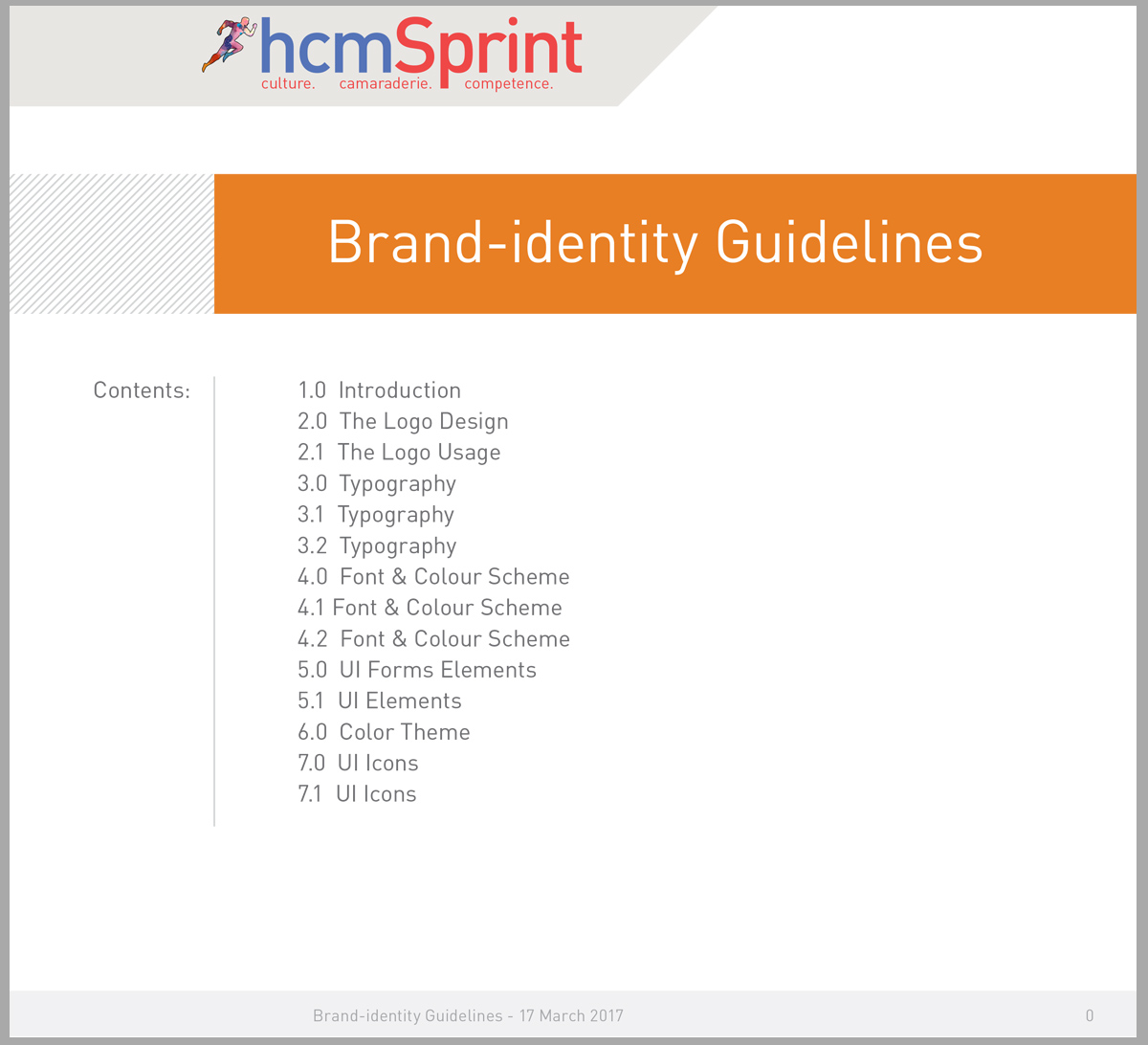 hcmSprint
culture. camaraderie. competence.

Brand-identity Guidelines

Contents:

1.0 Introduction
2.0 The Logo Design
2.1 The Logo Usage
3.0 Typography
3.1 Typography
3.2 Typography
4.0 Font & Colour Scheme
4.1 Font & Colour Scheme
4.2 Font & Colour Scheme
5.0 UI Forms Elements
5.1 UI Elements
6.0 Color Theme
7.0 UI Icons
7.1 UI Icons

Brand-identity Guidelines - 17 March 2017

0